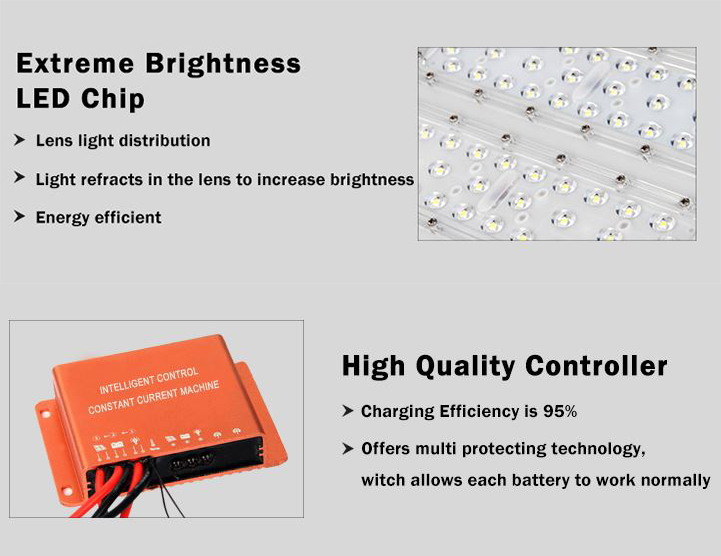 Extreme Brightness LED Chip

➤ Lens light distribution

➤ Light refracts in the lens to increase brightness

➤ Energy efficient

INTELLIGENT CONTROL
CONSTANT CURRENT MACHINE

High Quality Controller

➤ Charging Efficiency is 95%

➤ Offers multi protecting technology, witch allows each battery to work normally